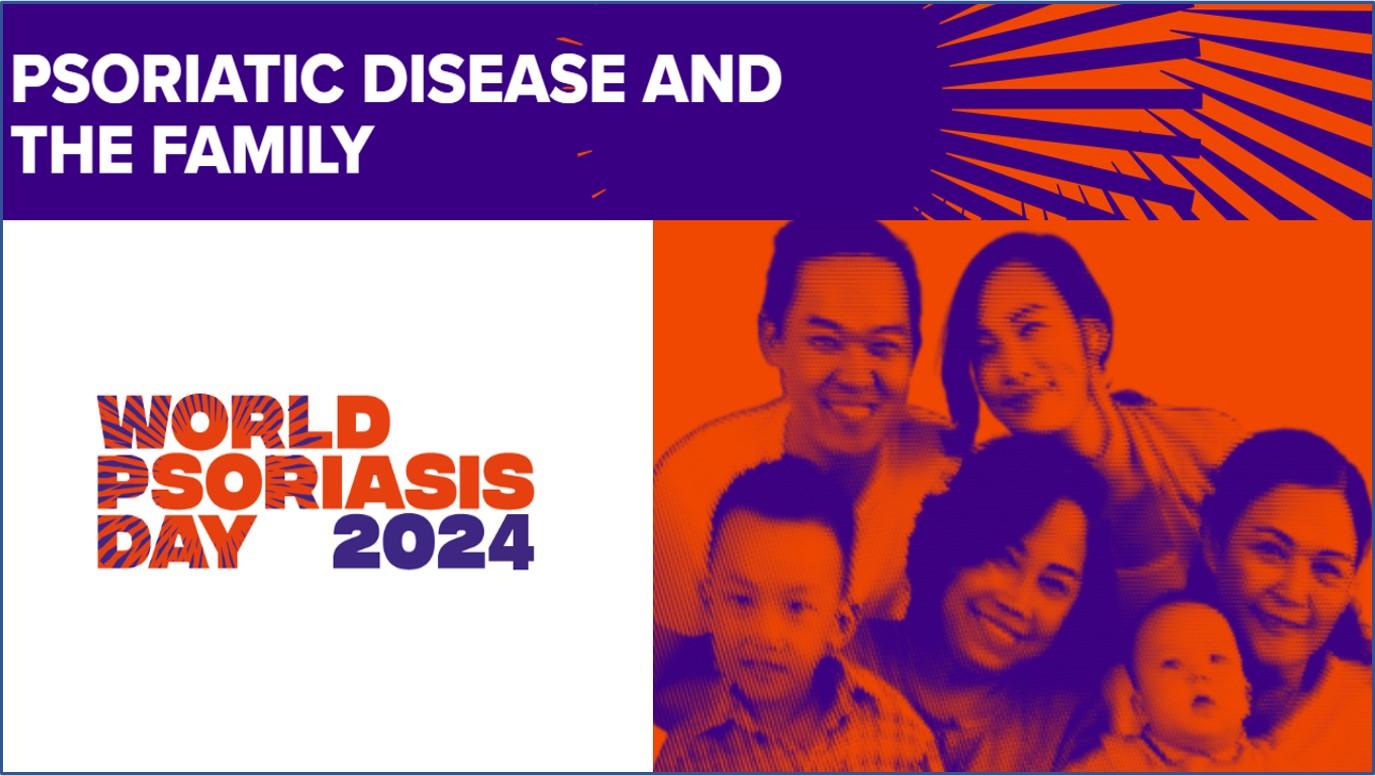 PSORIATIC DISEASE AND THE FAMILY

WORLD PSORIASIS DAY 2024